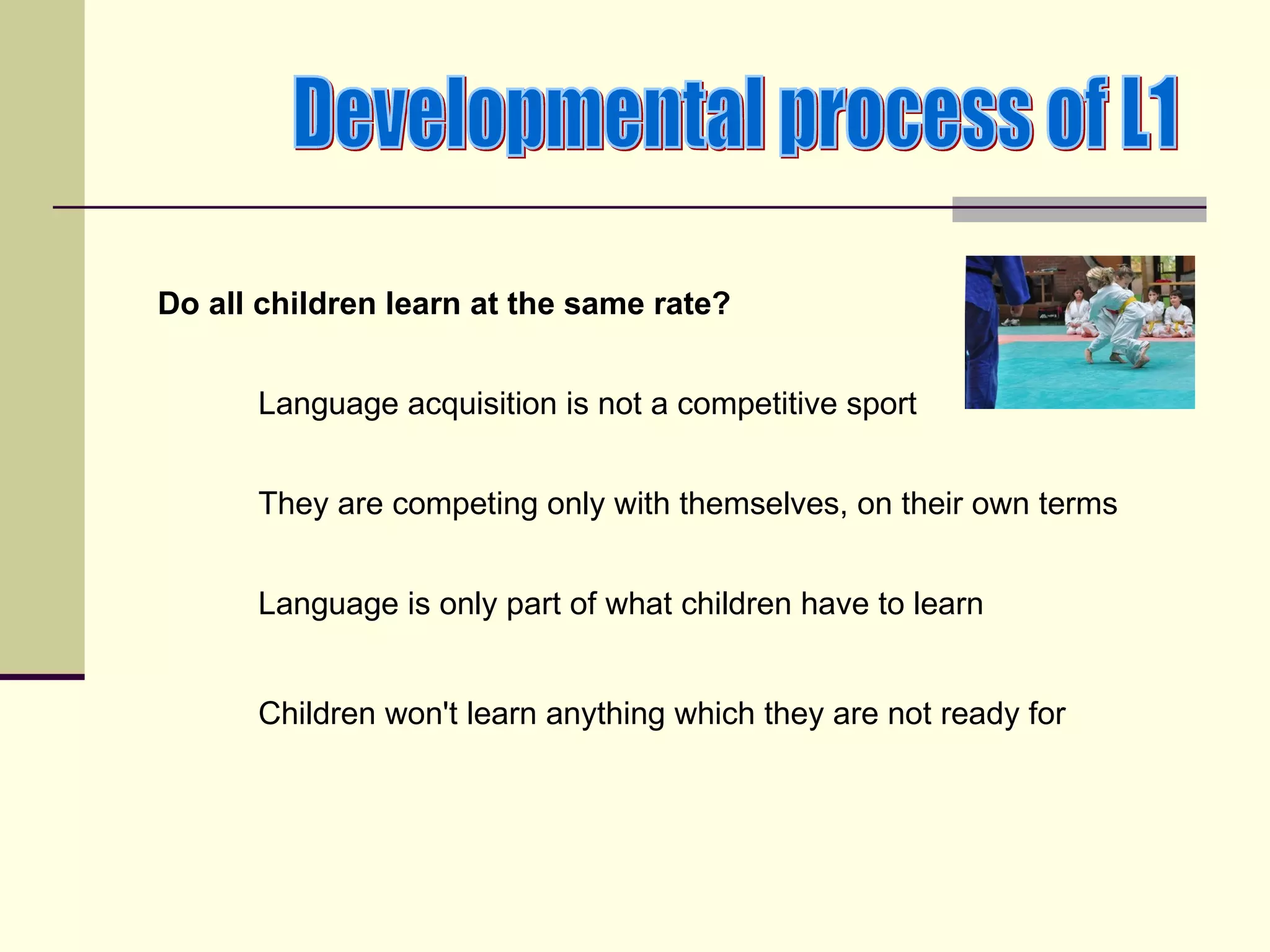 Developmental process of L1

Do all children learn at the same rate?

Language acquisition is not a competitive sport

They are competing only with themselves, on their own terms

Language is only part of what children have to learn

Children won't learn anything which they are not ready for